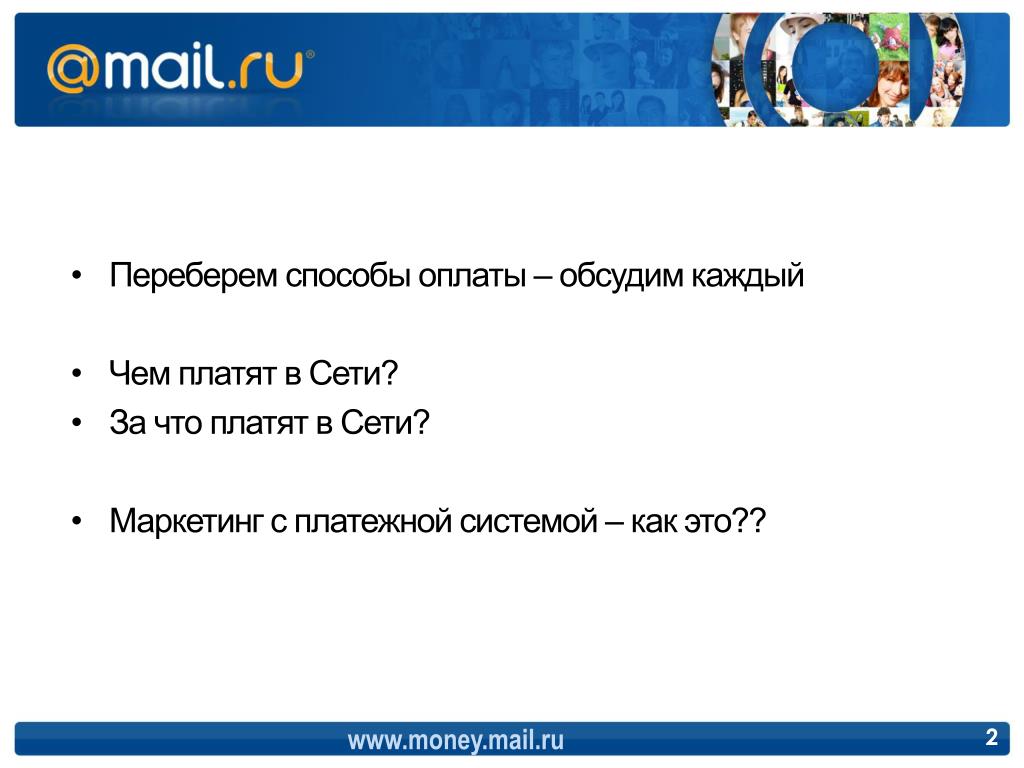 @mail.ru®

• Переберем способы оплаты – обсудим каждый

• Чем платят в Сети?
• За что платят в Сети?

• Маркетинг с платежной системой – как это??

www.money.mail.ru

2